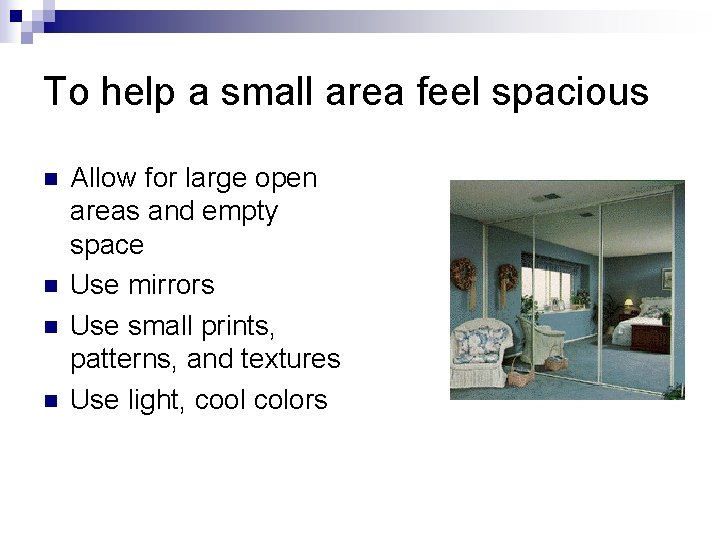 To help a small area feel spacious

- Allow for large open areas and empty space
- Use mirrors
- Use small prints, patterns, and textures
- Use light, cool colors